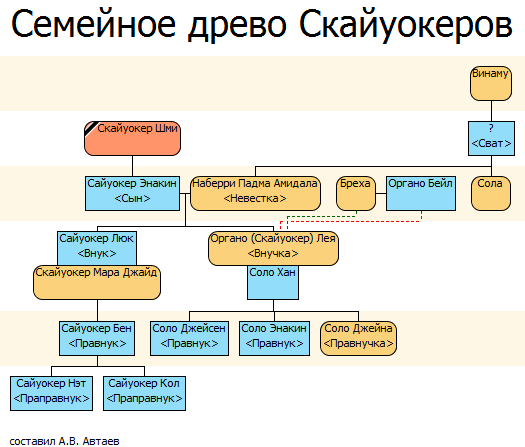 Семейное древо Скайуокеров

Винаму

Скайуокер Шми

?
<Сват>

Сайуокер Энакин
<Сын>

Наберри Падма Амидала
<Невестка>

Бреха

Органо Бейл

Сола

Сайуокер Люк
<Внук>

Органо (Скайуокер) Лея
<Внучка>

Скайуокер Мара Джайд

Соло Хан

Сайуокер Бен
<Правнук>

Соло Джейсен
<Правнук>

Соло Энакин
<Правнук>

Соло Джейна
<Правнучка>

Сайуокер Нэт
<Праправнук>

Сайуокер Кол
<Праправнук>

составил А.В. Автаев